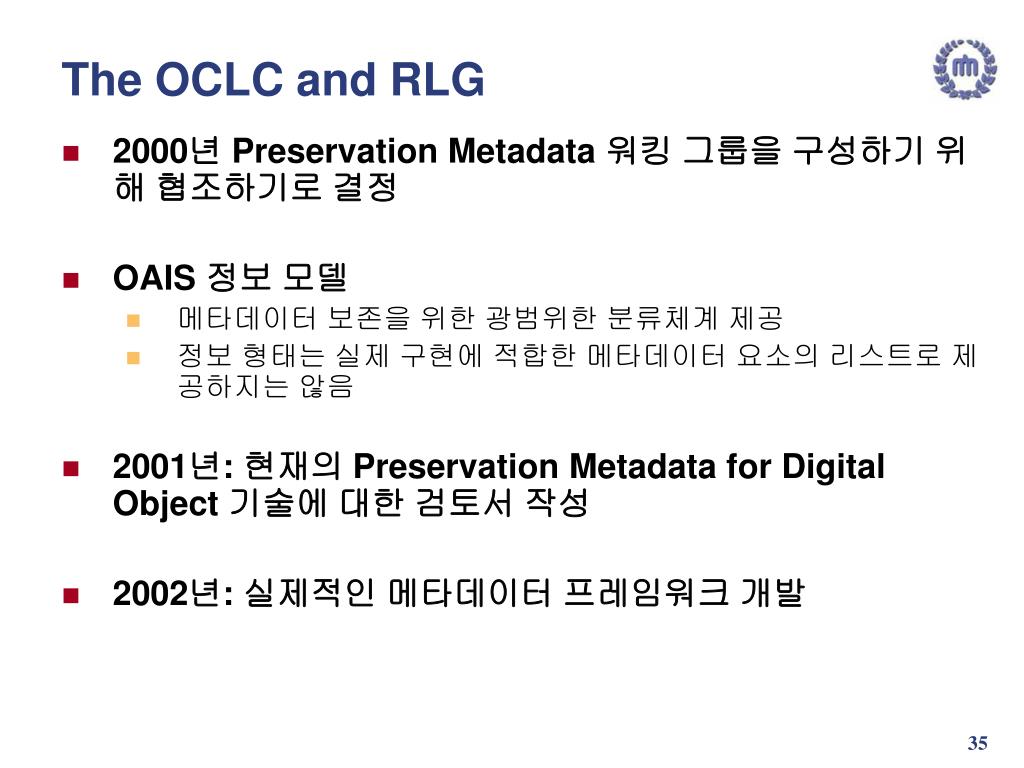 The OCLC and RLG

2000년 Preservation Metadata 워킹 그룹을 구성하기 위해 협조하기로 결정

OAIS 정보 모델

메타데이터 보존을 위한 광범위한 분류체계 제공

정보 형태는 실제 구현에 적합한 메타데이터 요소의 리스트로 제공하지는 않음

2001년: 현재의 Preservation Metadata for Digital Object 기술에 대한 검토서 작성

2002년: 실제적인 메타데이터 프레임워크 개발

35